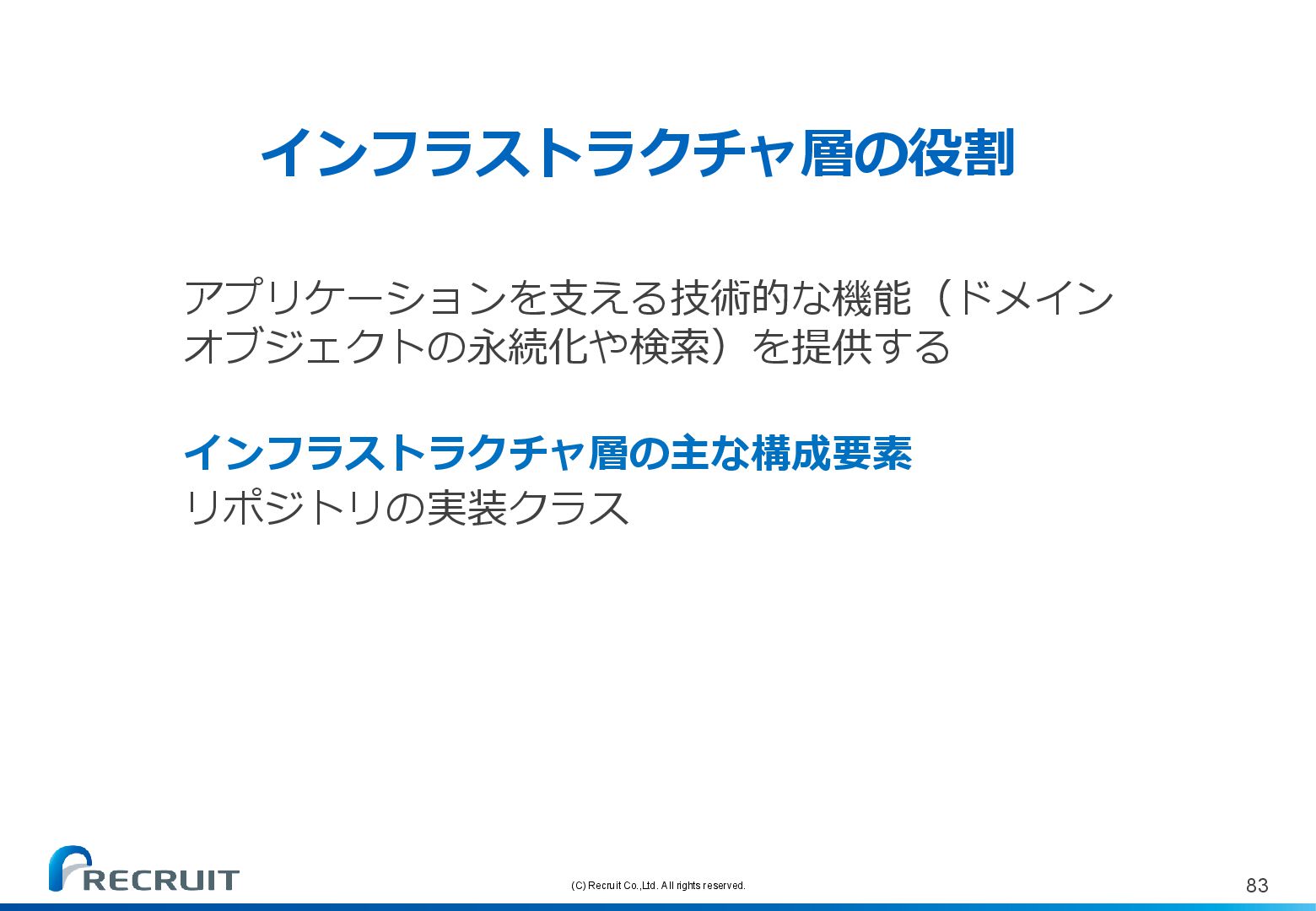 インフラストラクチャ層の役割

アプリケーションを支える技術的な機能（ドメインオブジェクトの永続化や検索）を提供する

インフラストラクチャ層の主な構成要素
リポジトリの実装クラス

RECRUIT

(C) Recruit Co.,Ltd. All rights reserved.

83